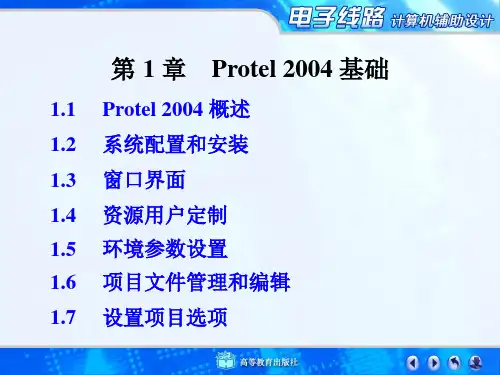 电子线路 计算机辅助设计

第 1 章　Protel 2004 基础

1.1　Protel 2004 概述

1.2　系统配置和安装

1.3　窗口界面

1.4　资源用户定制

1.5　环境参数设置

1.6　项目文件管理和编辑

1.7　设置项目选项

高等教育出版社